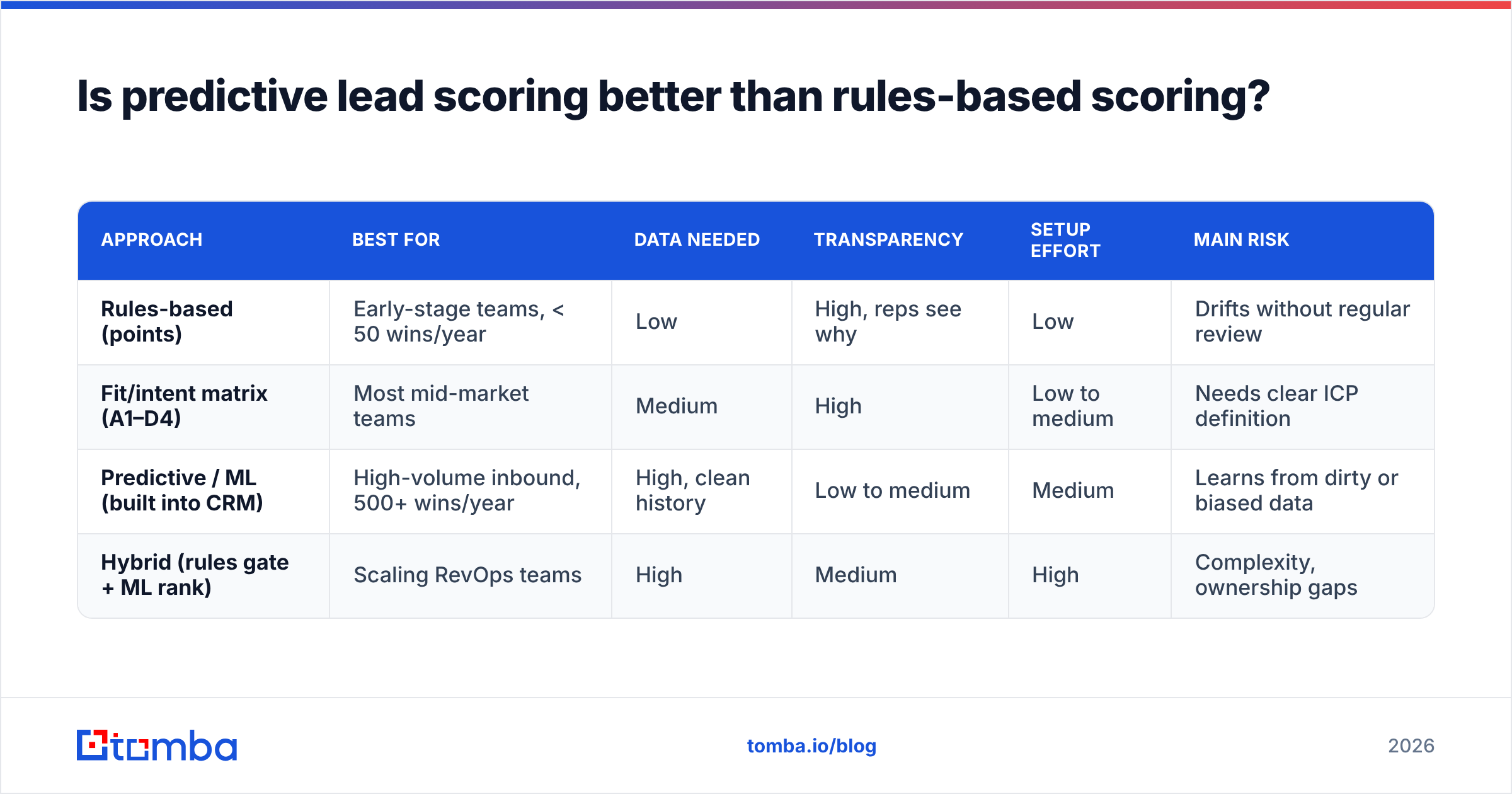 Is predictive lead scoring better than rules-based scoring?

| APPROACH | BEST FOR | DATA NEEDED | TRANSPARENCY | SETUP EFFORT | MAIN RISK |
|---|---|---|---|---|---|
| Rules-based (points) | Early-stage teams, < 50 wins/year | Low | High, reps see why | Low | Drifts without regular review |
| Fit/intent matrix (A1–D4) | Most mid-market teams | Medium | High | Low to medium | Needs clear ICP definition |
| Predictive / ML (built into CRM) | High-volume inbound, 500+ wins/year | High, clean history | Low to medium | Medium | Learns from dirty or biased data |
| Hybrid (rules gate + ML rank) | Scaling RevOps teams | High | Medium | High | Complexity, ownership gaps |

tomba

tomba.io/blog

2026